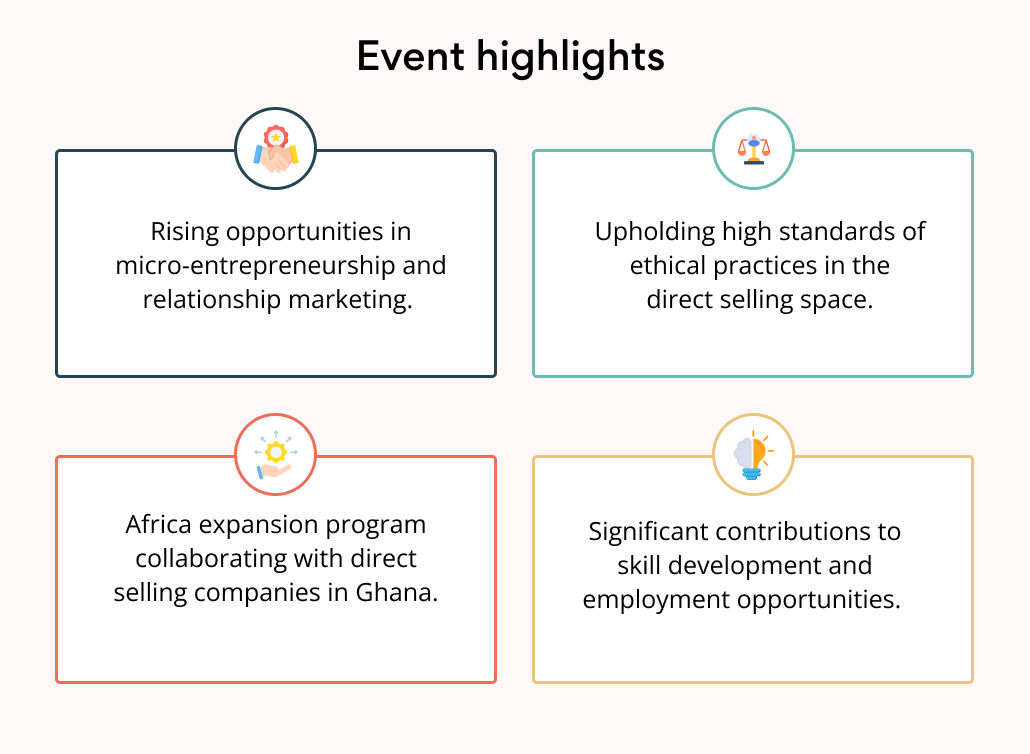 Event highlights

Rising opportunities in micro-entrepreneurship and relationship marketing.

Upholding high standards of ethical practices in the direct selling space.

Africa expansion program collaborating with direct selling companies in Ghana.

Significant contributions to skill development and employment opportunities.